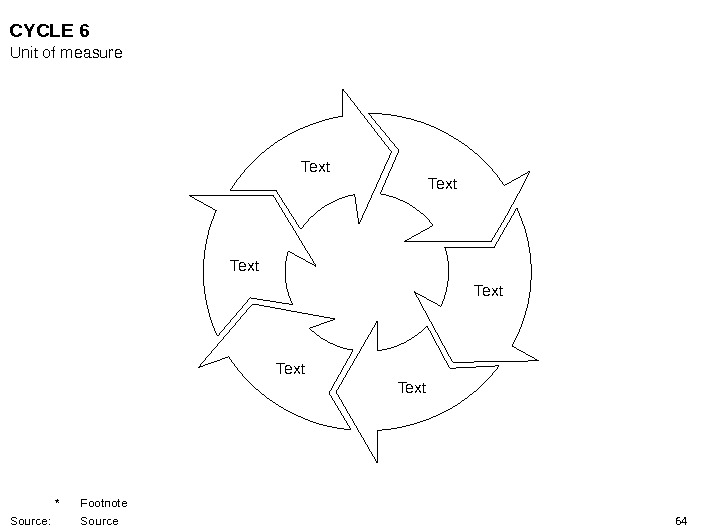 CYCLE 6
Unit of measure

Text

Text

Text

Text

Text

Text

* Footnote
Source: Source

64